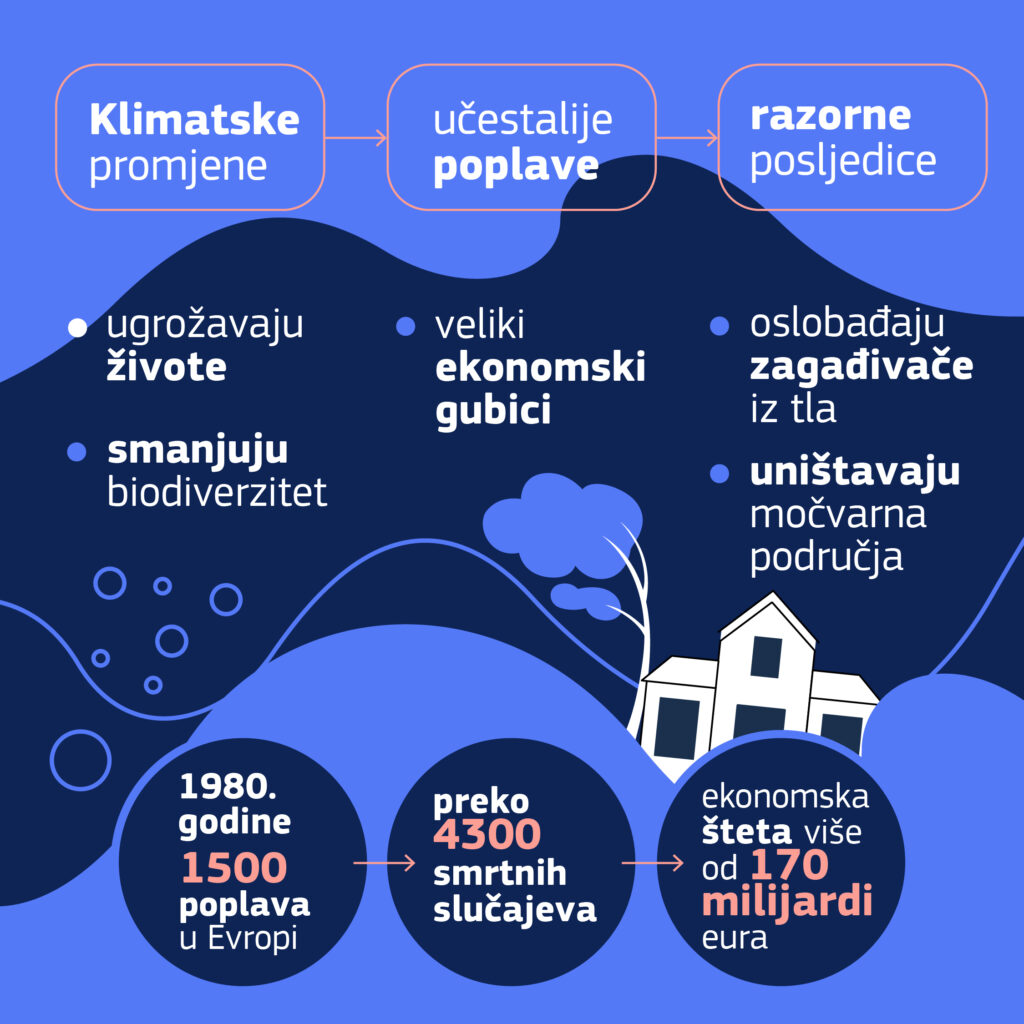 Klimatske promjene

učestalije poplave

razorne posljedice

ugrožavaju živote

smanjuju biodiverzitet

veliki ekonomski gubici

oslobađaju zagađivače iz tla

uništavaju močvarna područja

1980. godine 1500 poplava u Evropi

preko 4300 smrtnih slučajeva

ekonomska šteta više od 170 milijardi eura